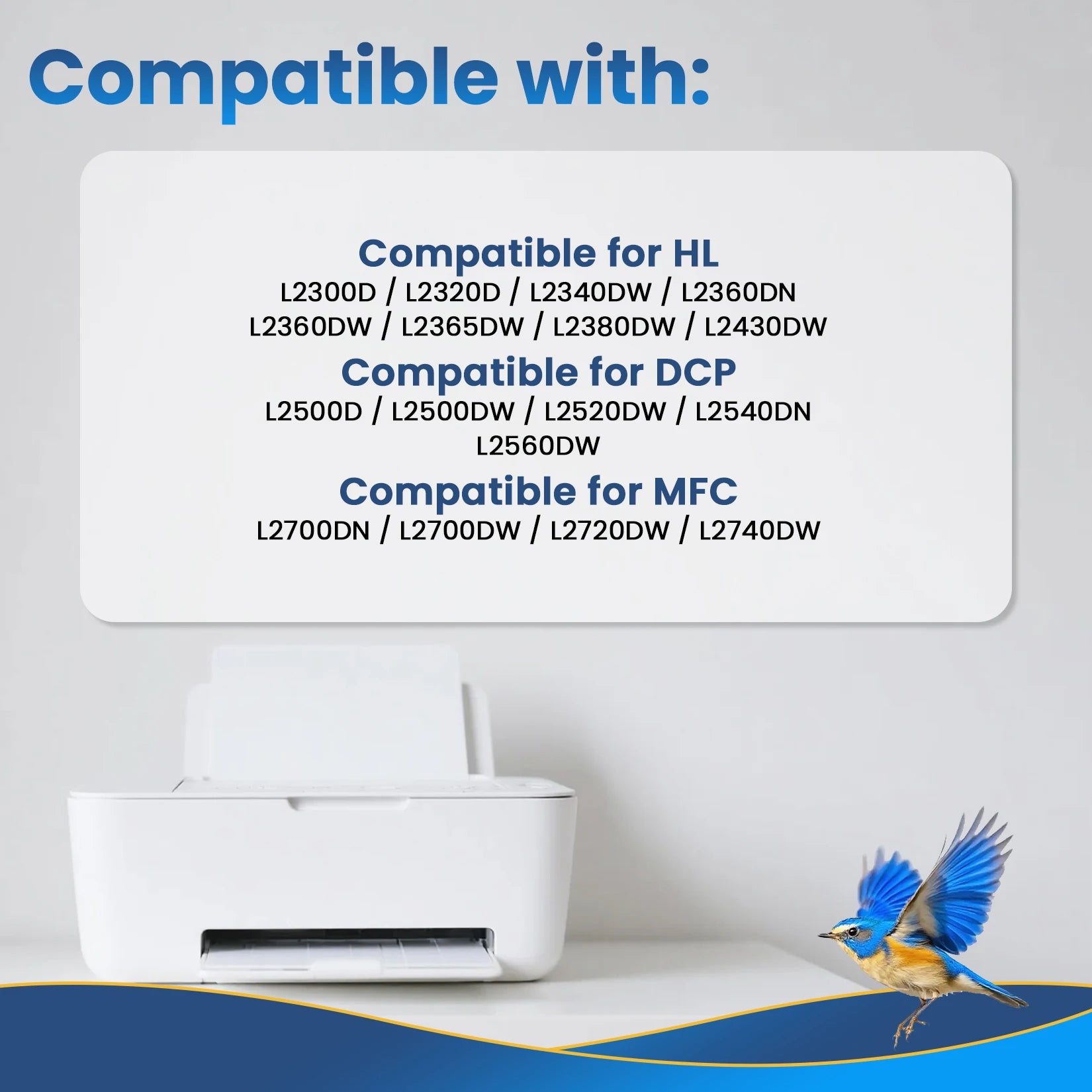 Compatible with:

Compatible for HL
L2300D / L2320D / L2340DW / L2360DN
L2360DW / L2365DW / L2380DW / L2430DW

Compatible for DCP
L2500D / L2500DW / L2520DW / L2540DN
L2560DW

Compatible for MFC
L2700DN / L2700DW / L2720DW / L2740DW